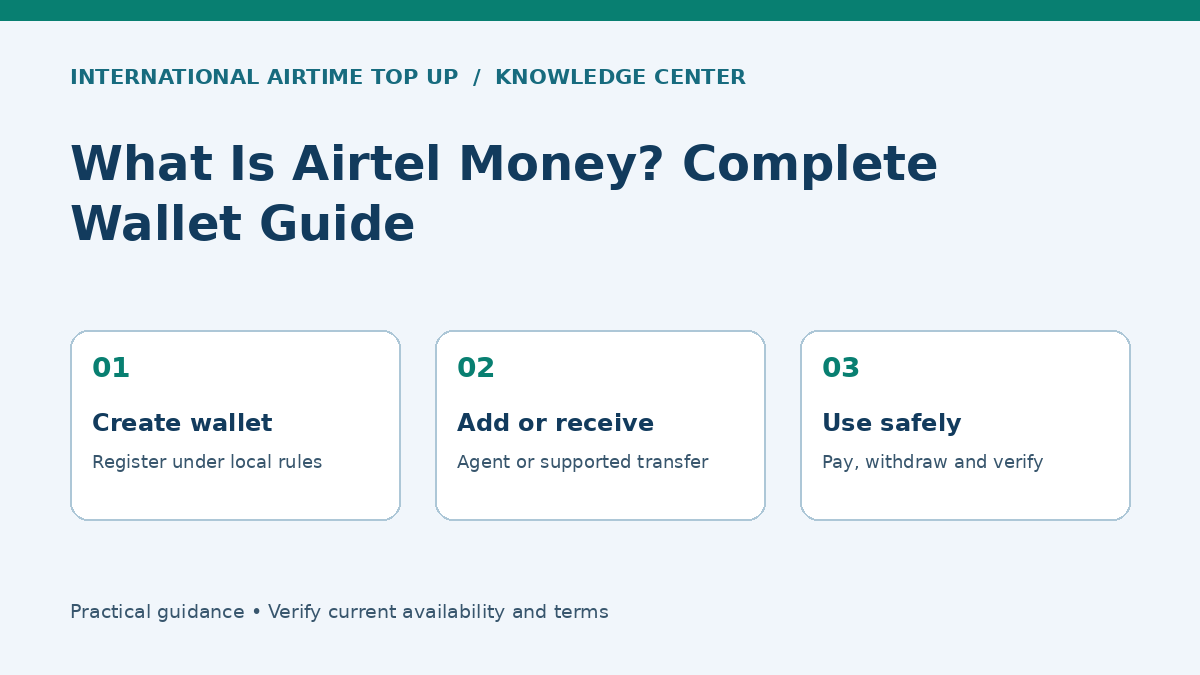 INTERNATIONAL AIRTIME TOP UP / KNOWLEDGE CENTER

What Is Airtel Money? Complete Wallet Guide

01

Create wallet

Register under local rules

02

Add or receive

Agent or supported transfer

03

Use safely

Pay, withdraw and verify

Practical guidance • Verify current availability and terms